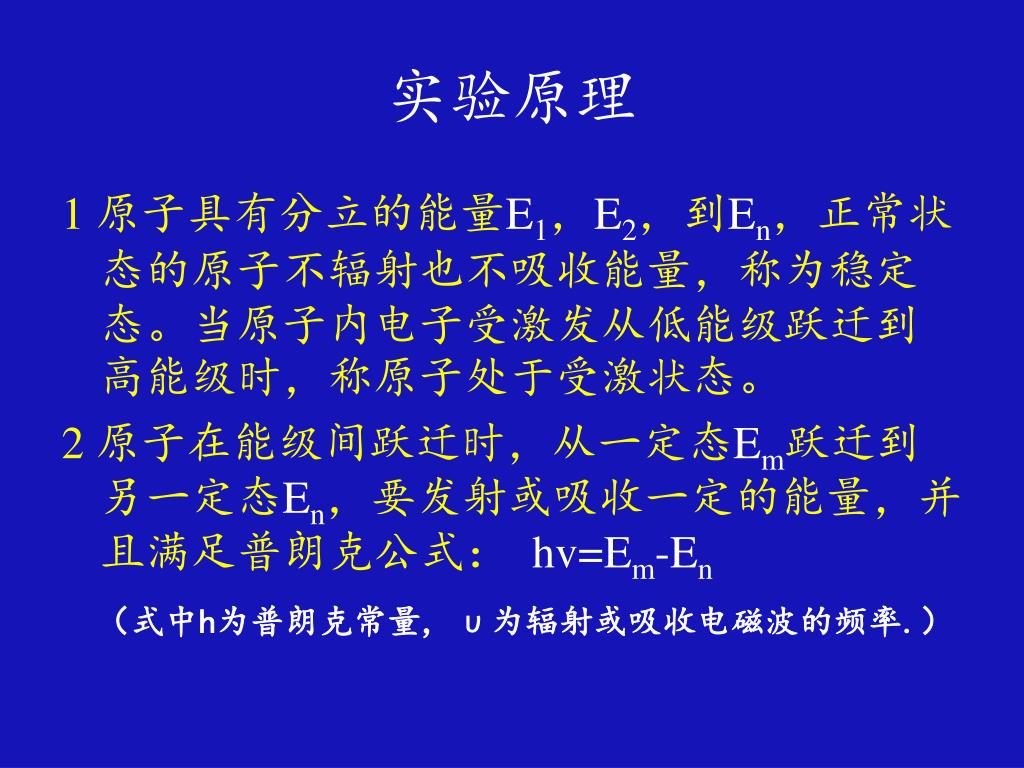 实验原理

1 原子具有分立的能量$E_1$，$E_2$，到$E_n$，正常状态的原子不辐射也不吸收能量，称为稳定态。当原子内电子受激发从低能级跃迁到高能级时，称原子处于受激状态。

2 原子在能级间跃迁时，从一定态$E_m$跃迁到另一定态$E_n$，要发射或吸收一定的能量，并且满足普朗克公式： $hv=E_m-E_n$

（式中h为普朗克常量，υ为辐射或吸收电磁波的频率.）